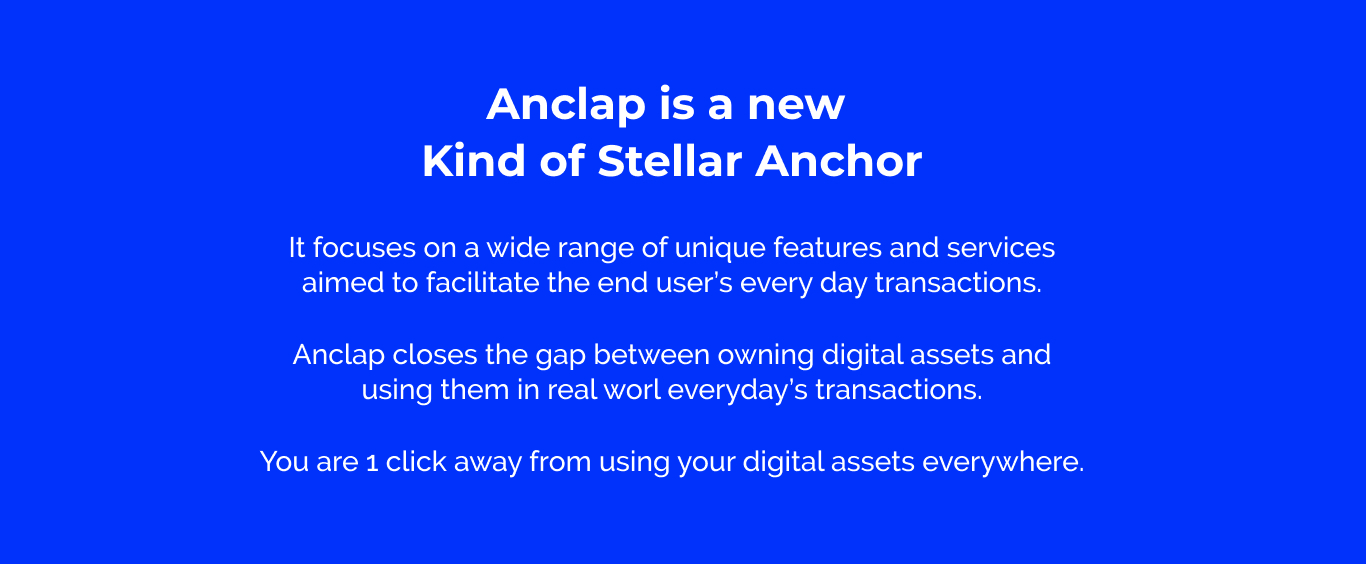 Anclap is a new
Kind of Stellar Anchor

It focuses on a wide range of unique features and services aimed to facilitate the end user's every day transactions.

Anclap closes the gap between owning digital assets and using them in real worl everyday's transactions.

You are 1 click away from using your digital assets everywhere.